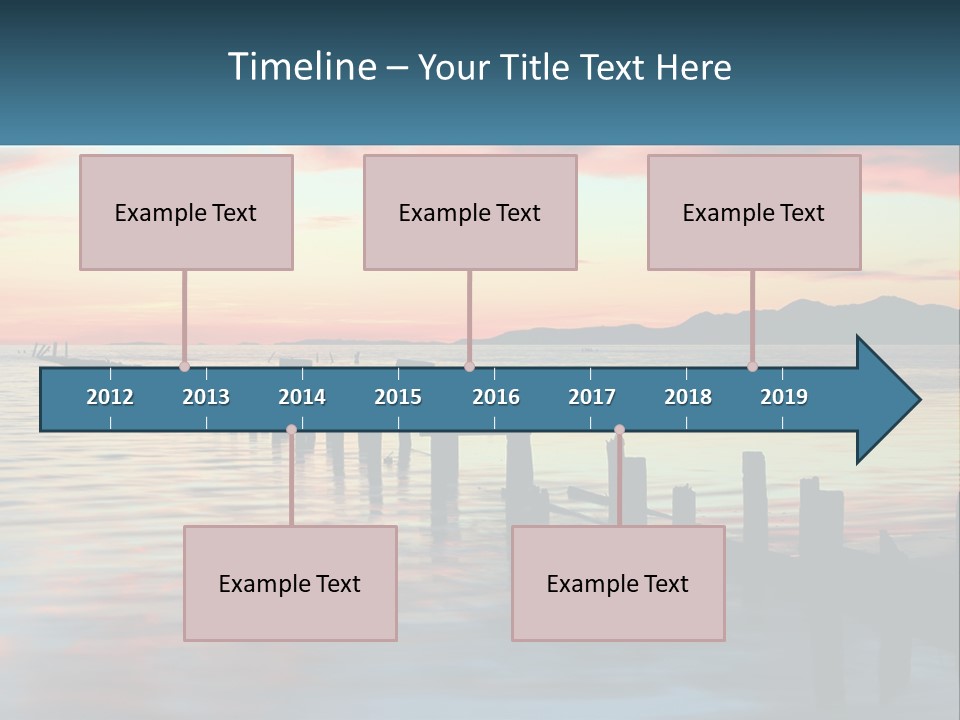 Timeline – Your Title Text Here

Example Text

Example Text

Example Text

2012 2013 2014 2015 2016 2017 2018 2019

Example Text

Example Text